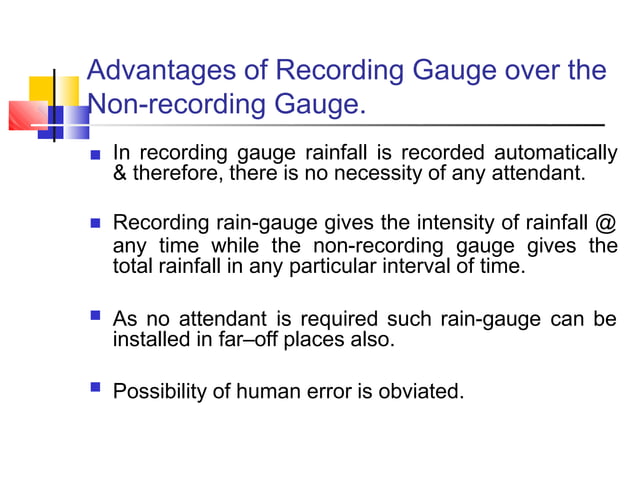 Advantages of Recording Gauge over the Non-recording Gauge.

In recording gauge rainfall is recorded automatically & therefore, there is no necessity of any attendant.

Recording rain-gauge gives the intensity of rainfall @ any time while the non-recording gauge gives the total rainfall in any particular interval of time.

As no attendant is required such rain-gauge can be installed in far–off places also.

Possibility of human error is obviated.